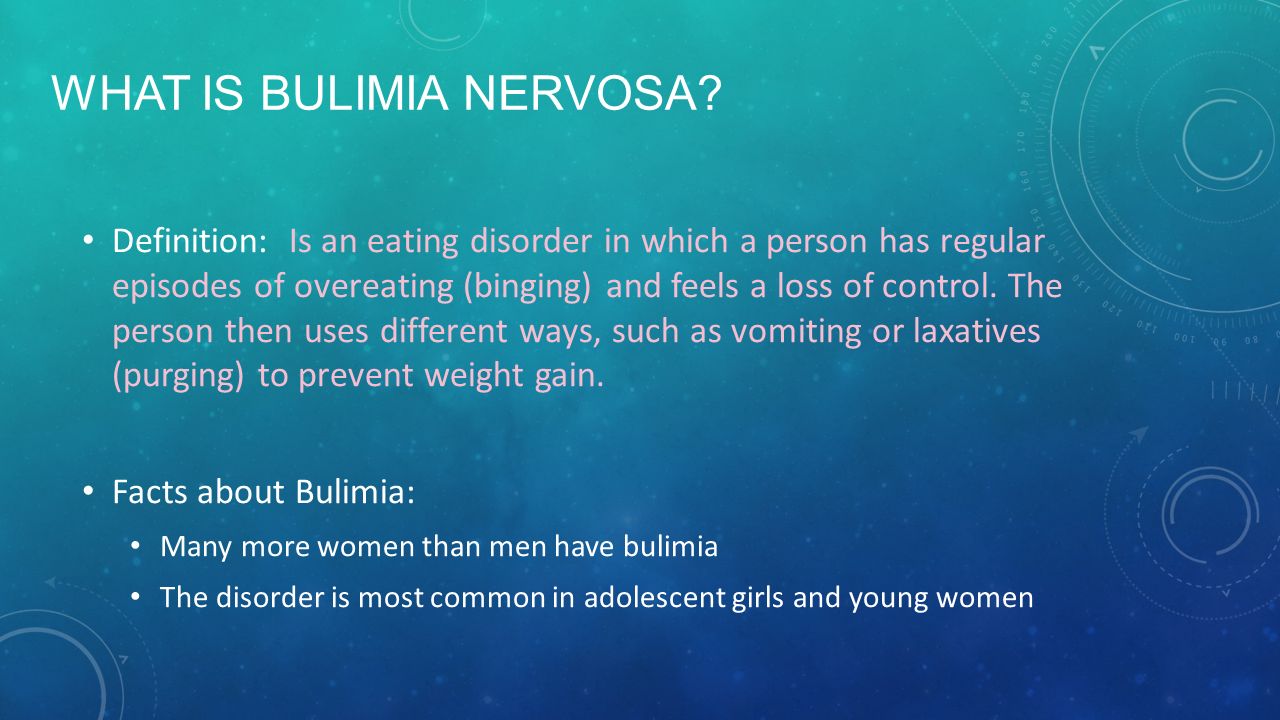 WHAT IS BULIMIA NERVOSA?

• Definition: Is an eating disorder in which a person has regular episodes of overeating (binging) and feels a loss of control. The person then uses different ways, such as vomiting or laxatives (purging) to prevent weight gain.

• Facts about Bulimia:
  • Many more women than men have bulimia
  • The disorder is most common in adolescent girls and young women